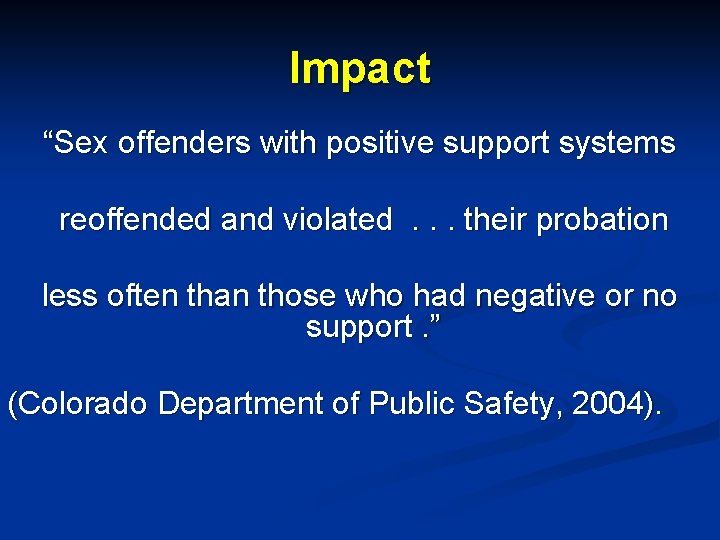 Impact

“Sex offenders with positive support systems

reoffended and violated . . . their probation

less often than those who had negative or no support .”

(Colorado Department of Public Safety, 2004).